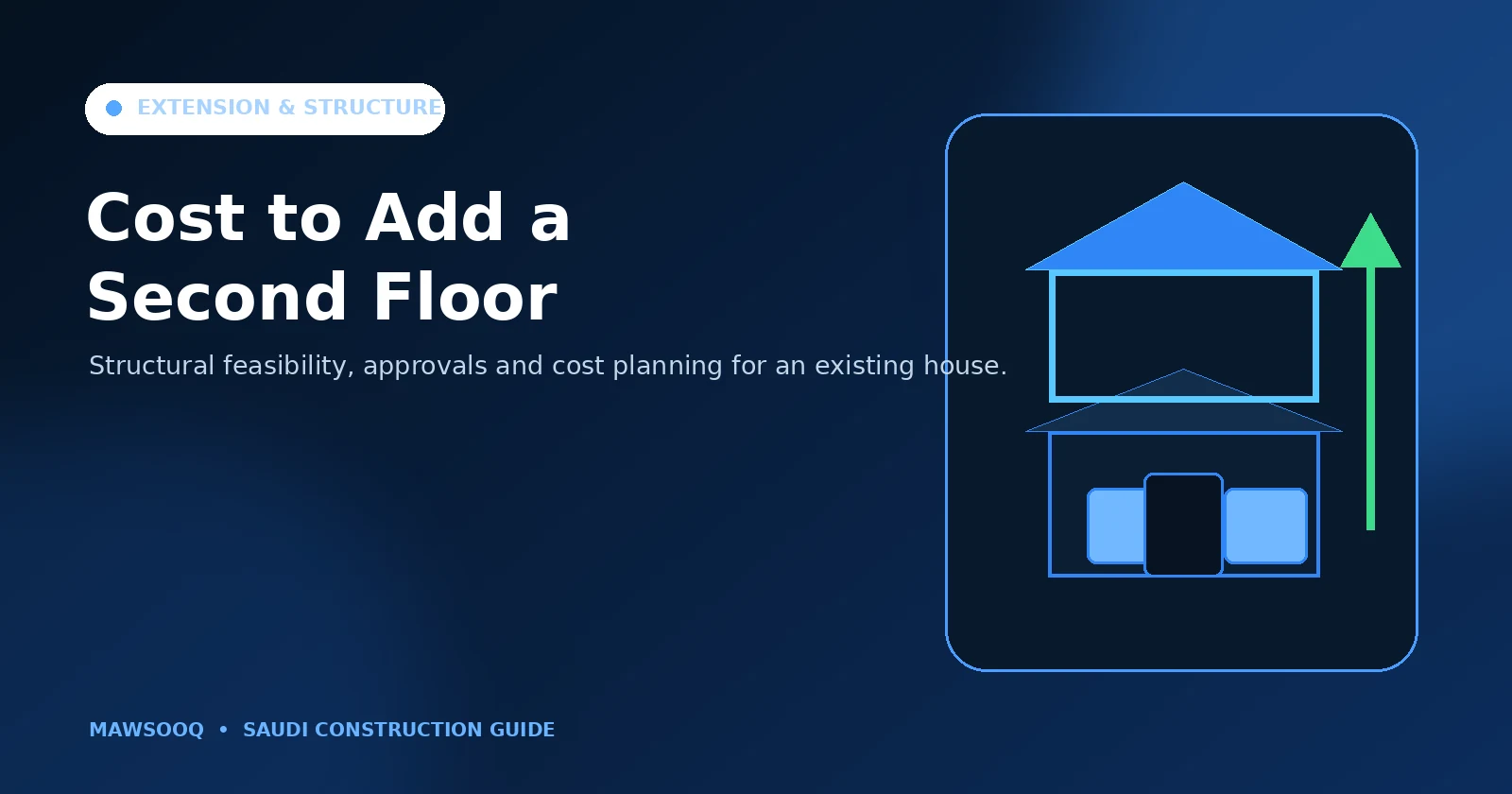 EXTENSION & STRUCTURE

Cost to Add a Second Floor

Structural feasibility, approvals and cost planning for an existing house.

MAWSOOQ • SAUDI CONSTRUCTION GUIDE